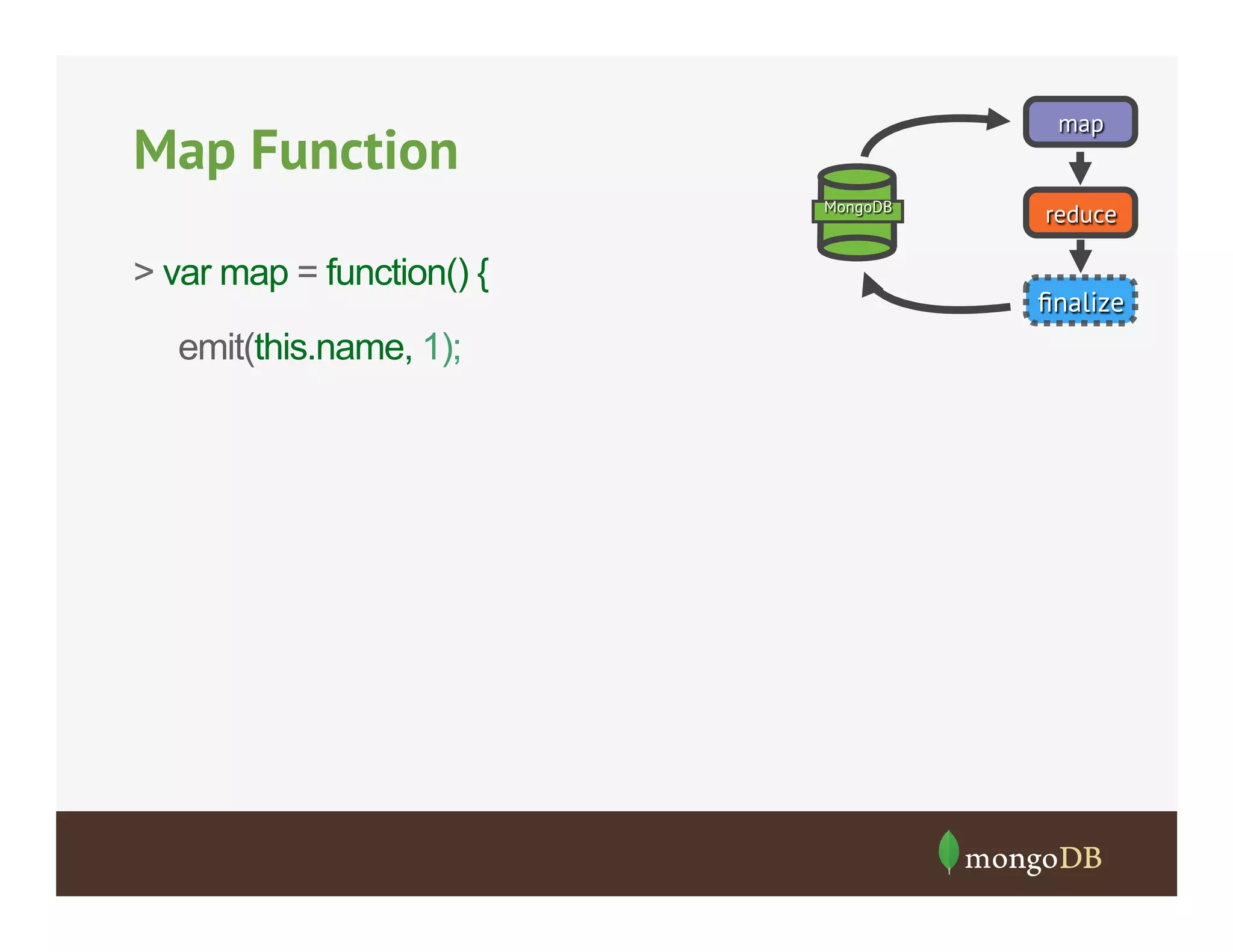 Map Function

> var map = function() {

emit(this.name, 1);

MongoDB

map

reduce

finalize

mongoDB